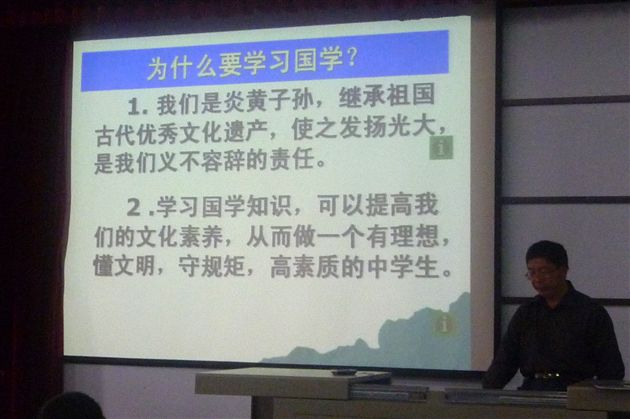 为什么要学习国学？

1. 我们是炎黄子孙，继承祖国古代优秀文化遗产，使之发扬光大，是我们义不容辞的责任。

2 .学习国学知识，可以提高我们的文化素养，从而做一个有理想，懂文明，守规矩，高素质的中学生。